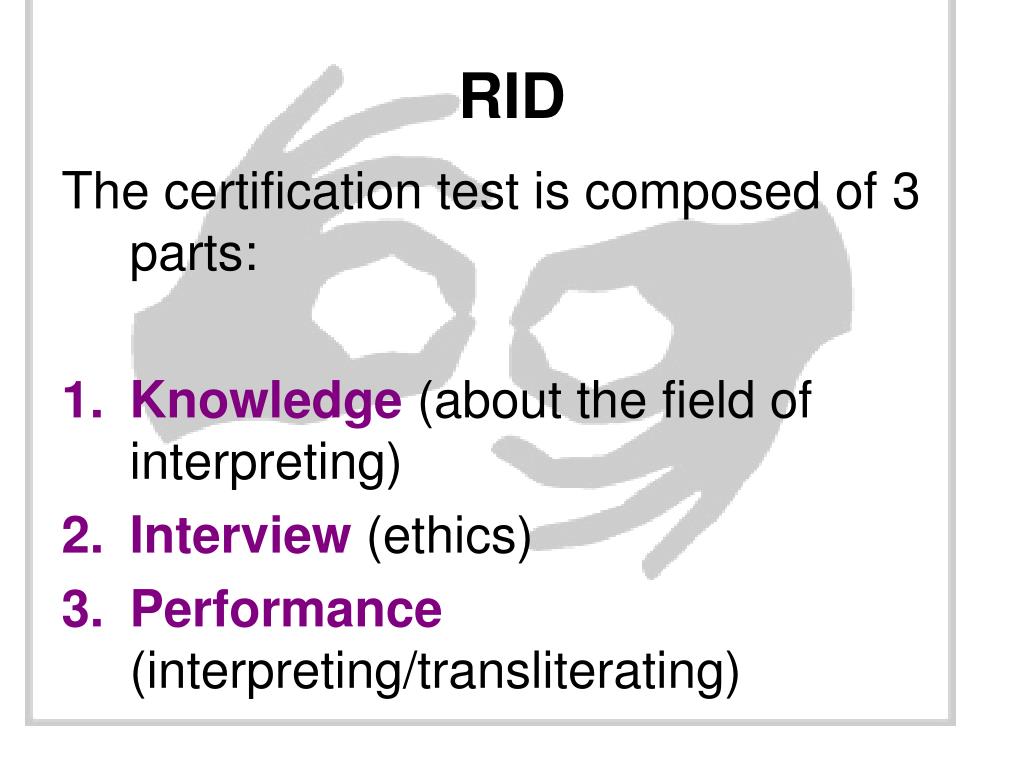 RID

The certification test is composed of 3 parts:

1. Knowledge (about the field of interpreting)
2. Interview (ethics)
3. Performance (interpreting/transliterating)